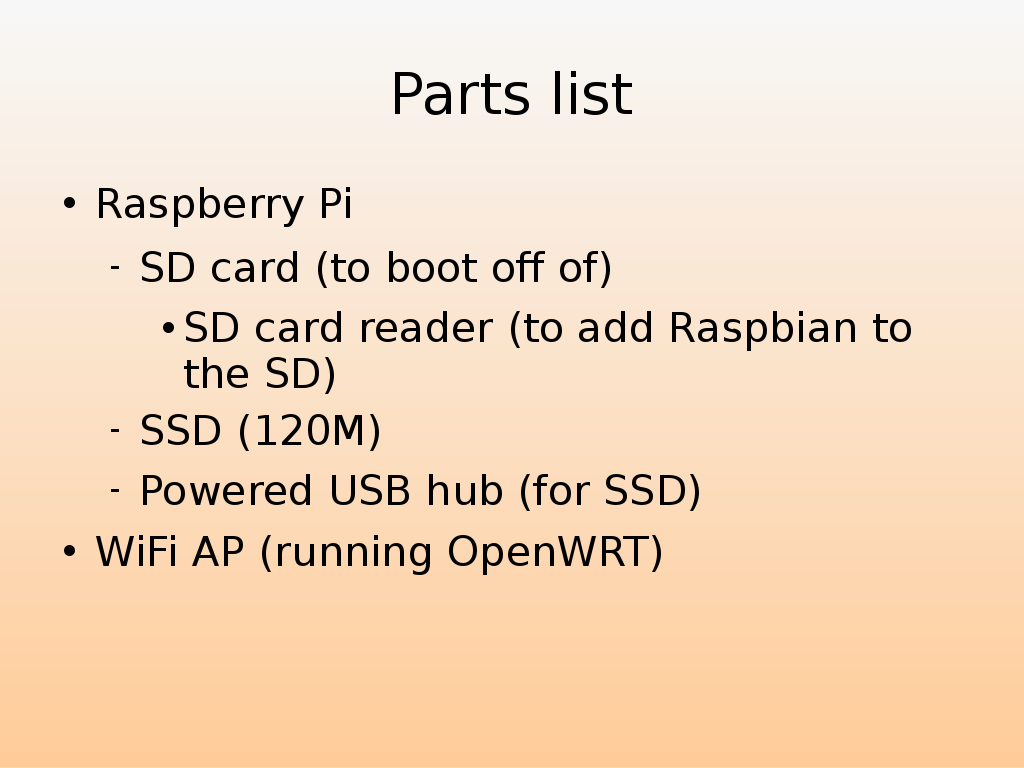 Parts list

• Raspberry Pi
  - SD card (to boot off of)
    • SD card reader (to add Raspbian to the SD)
  - SSD (120M)
  - Powered USB hub (for SSD)
• WiFi AP (running OpenWRT)